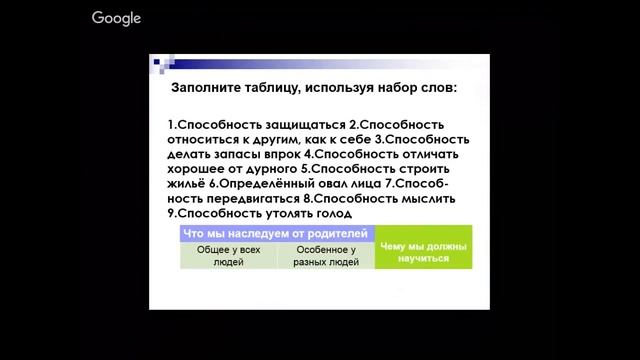 Google

Заполните таблицу, используя набор слов:

1.Способность защищаться 2.Способность относиться к другим, как к себе 3.Способность делать запасы впрок 4.Способность отличать хорошее от дурного 5.Способность строить жильё 6.Определённый овал лица 7.Способность передвигаться 8.Способность мыслить 9.Способность утолять голод

| Что мы наследуем от родителей | | Чему мы должны научиться |
|---|---|---|
| Общее у всех людей | Особенное у разных людей | |